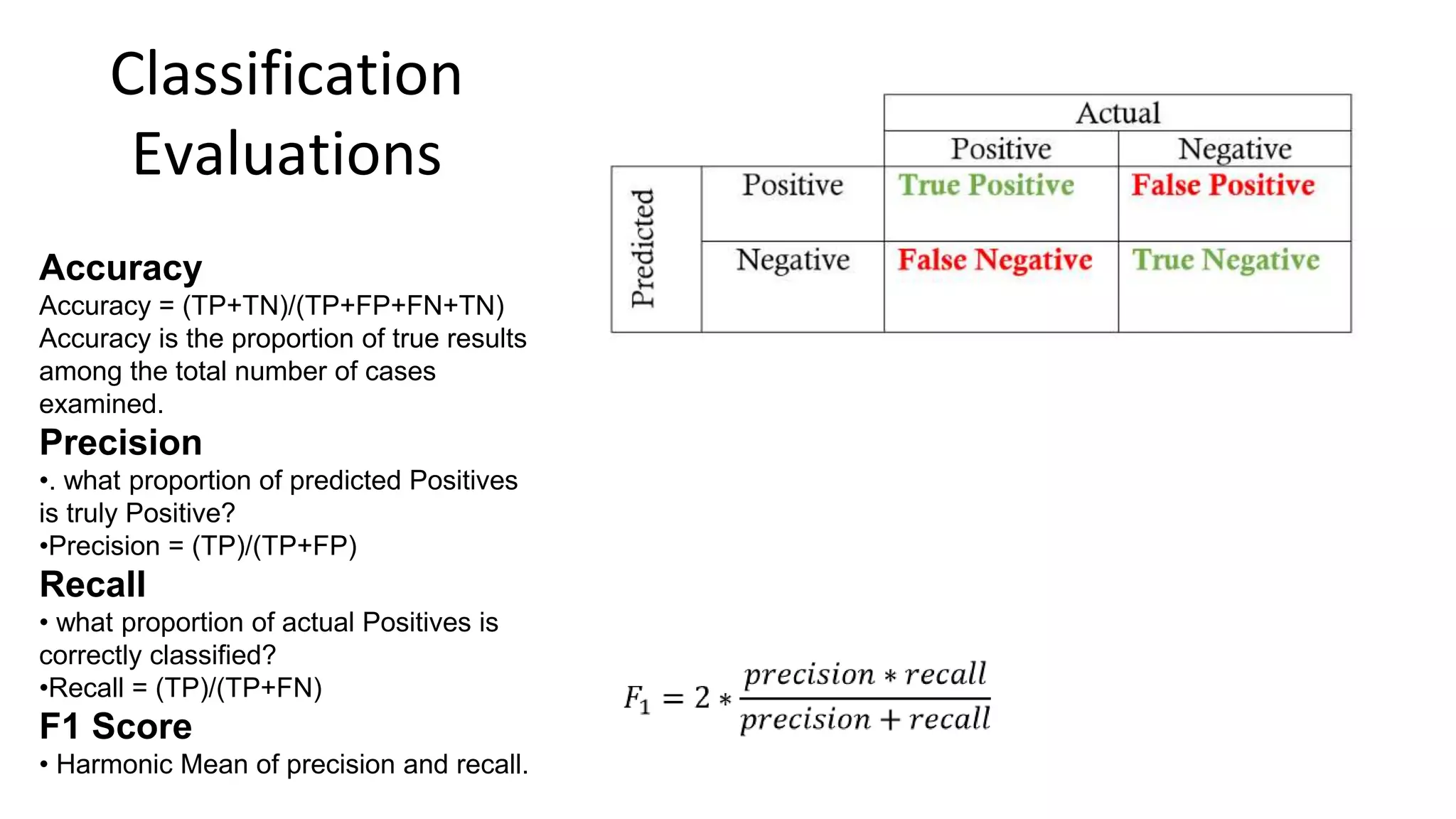 Classification Evaluations

Accuracy
Accuracy = (TP+TN)/(TP+FP+FN+TN)
Accuracy is the proportion of true results among the total number of cases examined.

Precision
•. what proportion of predicted Positives is truly Positive?
•Precision = (TP)/(TP+FP)

Recall
• what proportion of actual Positives is correctly classified?
•Recall = (TP)/(TP+FN)

F1 Score
• Harmonic Mean of precision and recall.

| | | Actual | |
|---|---|---|---|
| | | Positive | Negative |
| Predicted | Positive | True Positive | False Positive |
| | Negative | False Negative | True Negative |

$F_1 = 2 * \frac{precision * recall}{precision + recall}$